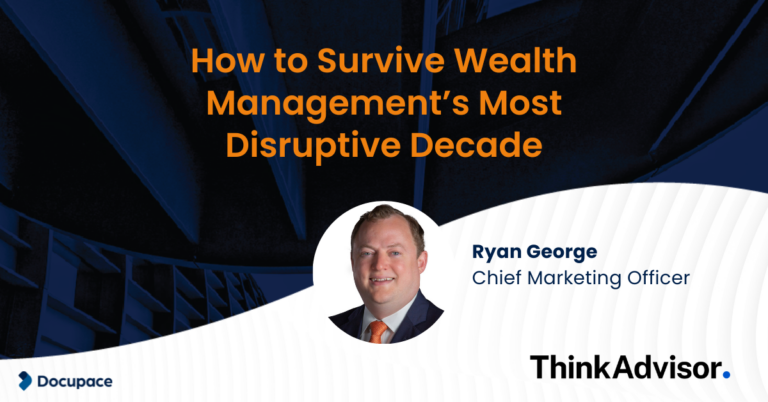 How to Survive Wealth Management's Most Disruptive Decade

Ryan George
Chief Marketing Officer

Docupace

ThinkAdvisor.